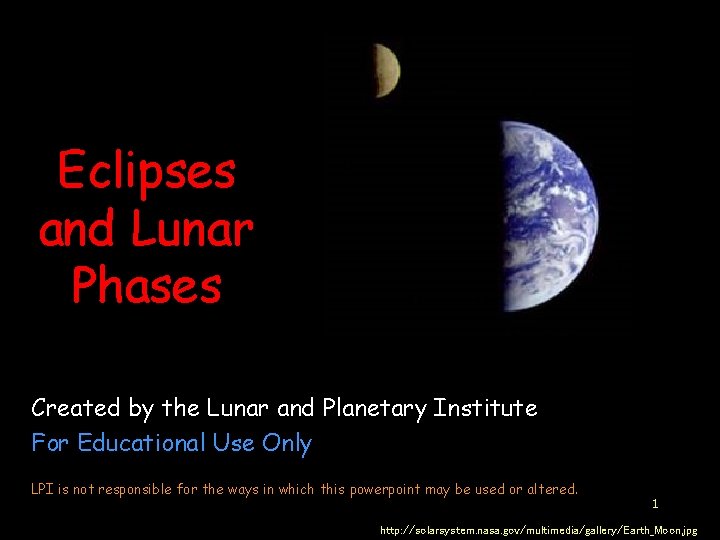 Eclipses and Lunar Phases

Created by the Lunar and Planetary Institute
For Educational Use Only

LPI is not responsible for the ways in which this powerpoint may be used or altered.

1

http://solarsystem.nasa.gov/multimedia/gallery/Earth_Moon.jpg